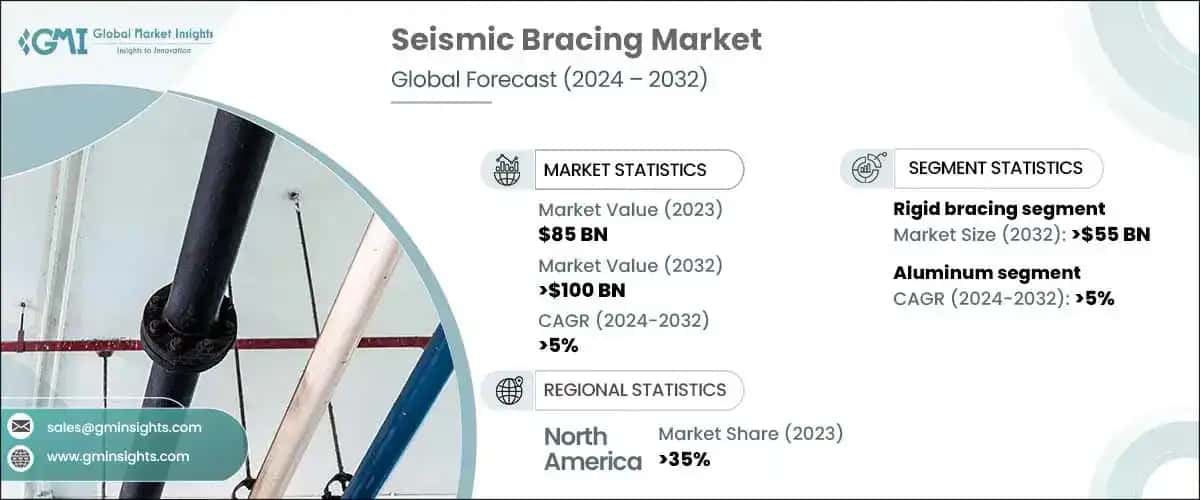 GMI Global Market Insights
Insights to Innovation

Seismic Bracing Market
Global Forecast (2024 – 2032)

MARKET STATISTICS

Market Value (2023)
$85 BN

Market Value (2032)
>$100 BN

CAGR (2024-2032)
>5%

REGIONAL STATISTICS

North America
Market Share (2023)
>35%

SEGMENT STATISTICS

Rigid bracing segment
Market Size (2032): >$55 BN

Aluminum segment
CAGR (2024-2032): >5%

sales@gminsights.com

www.gminsights.com